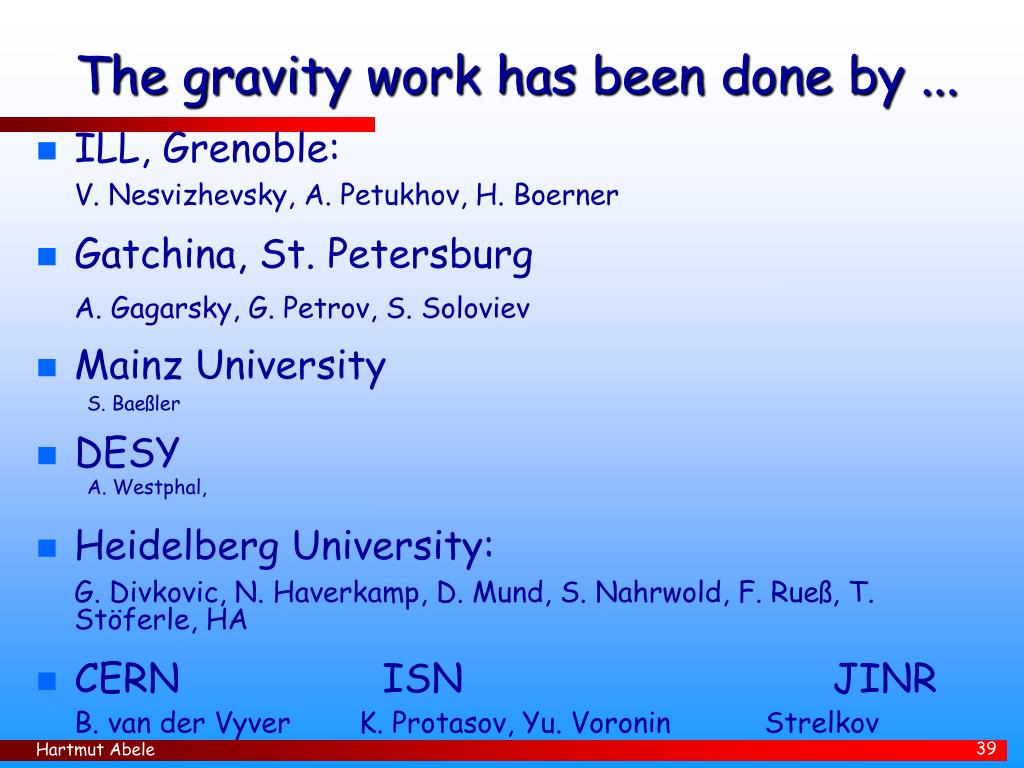 The gravity work has been done by ...

ILL, Grenoble:
V. Nesvizhevsky, A. Petukhov, H. Boerner

Gatchina, St. Petersburg
A. Gagarsky, G. Petrov, S. Soloviev

Mainz University
S. Baeßler

DESY
A. Westphal,

Heidelberg University:
G. Divkovic, N. Haverkamp, D. Mund, S. Nahrwold, F. Rueß, T. Stöferle, HA

CERN ISN JINR
B. van der Vyver K. Protasov, Yu. Voronin Strelkov

Hartmut Abele 39